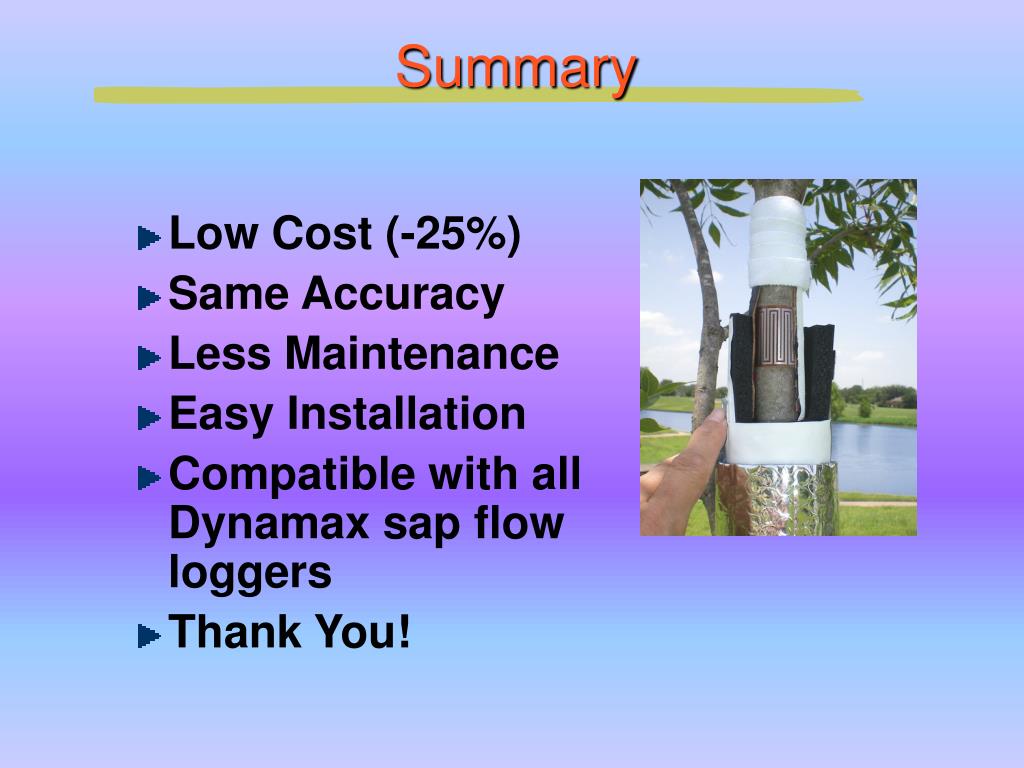 Summary

Low Cost (-25%)
Same Accuracy
Less Maintenance
Easy Installation
Compatible with all Dynamax sap flow loggers
Thank You!